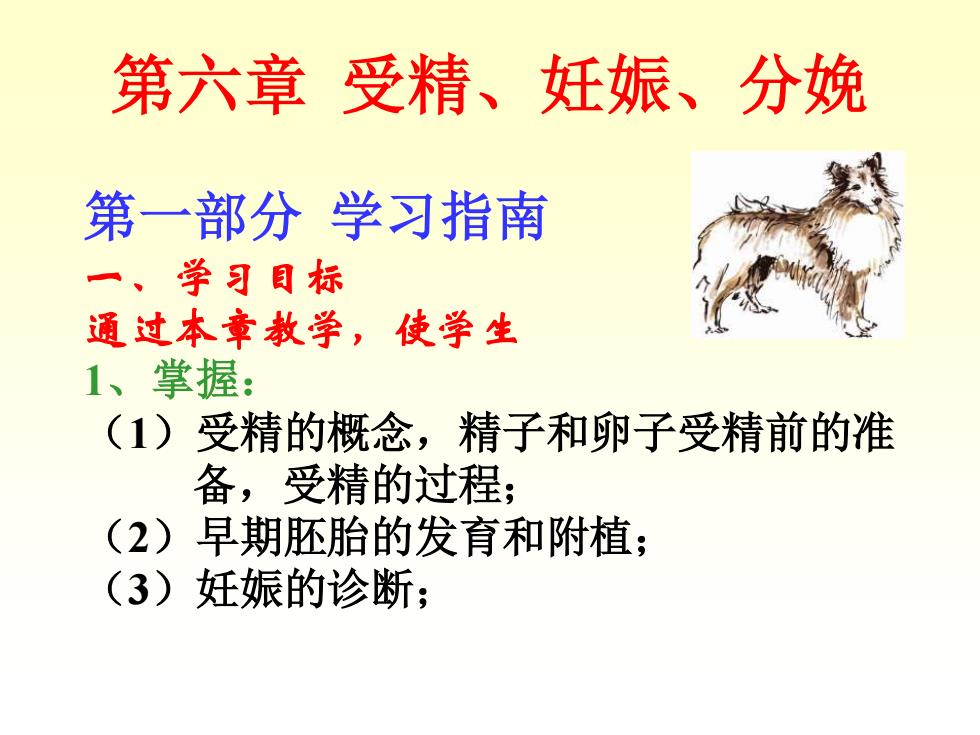 第六章 受精、妊娠、分娩

第一部分 学习指南

一、学习目标

通过本章教学，使学生

1、掌握：

（1）受精的概念，精子和卵子受精前的准备，受精的过程；

（2）早期胚胎的发育和附植；

（3）妊娠的诊断；